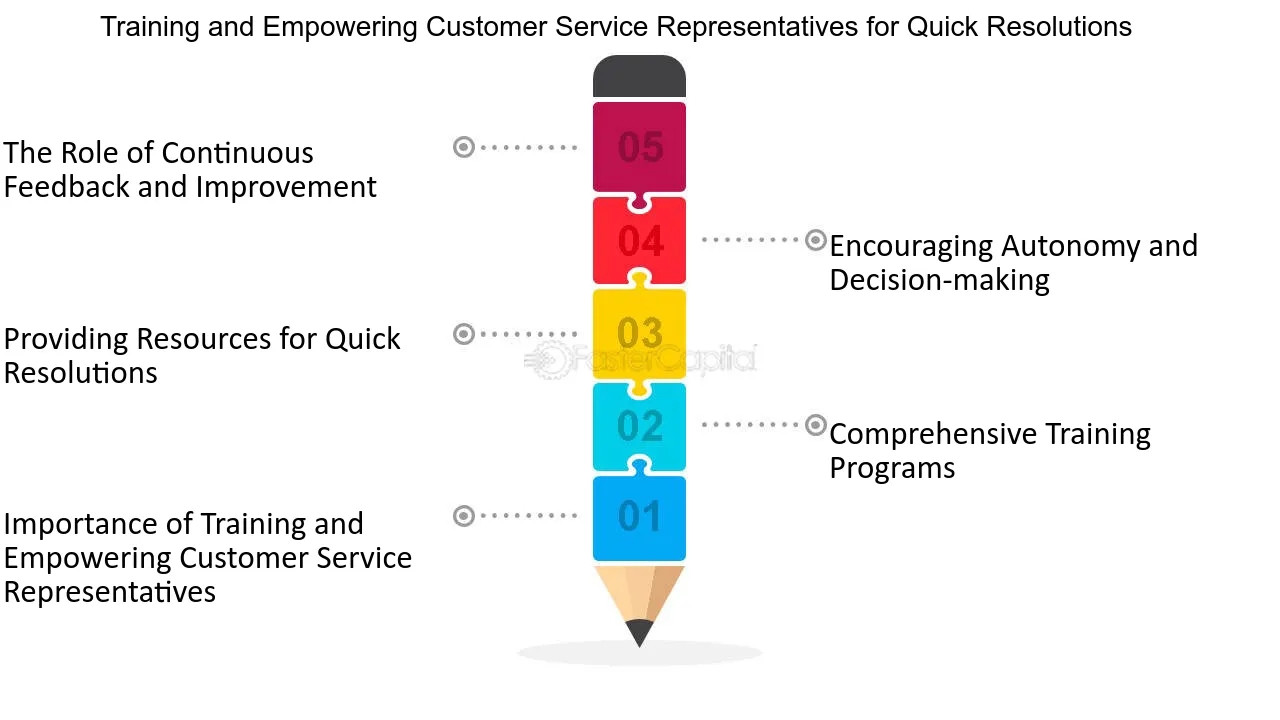 Training and Empowering Customer Service Representatives for Quick Resolutions

05

The Role of Continuous Feedback and Improvement

04

Encouraging Autonomy and Decision-making

03

Providing Resources for Quick Resolutions

FasterCapital

02

Comprehensive Training Programs

01

Importance of Training and Empowering Customer Service Representatives